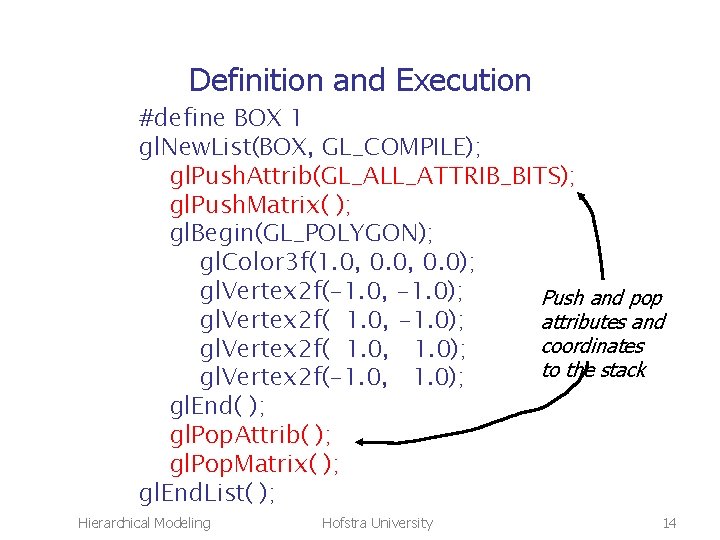 Definition and Execution

#define BOX 1
glNewList(BOX, GL_COMPILE);
glPushAttrib(GL_ALL_ATTRIB_BITS);
glPushMatrix( );
glBegin(GL_POLYGON);
glColor3f(1.0, 0.0, 0.0);
glVertex2f(-1.0, -1.0);
glVertex2f( 1.0, -1.0);
glVertex2f( 1.0, 1.0);
glVertex2f(-1.0, 1.0);
glEnd( );
glPopAttrib( );
glPopMatrix( );
glEndList( );

Push and pop attributes and coordinates to the stack

Hierarchical Modeling Hofstra University 14